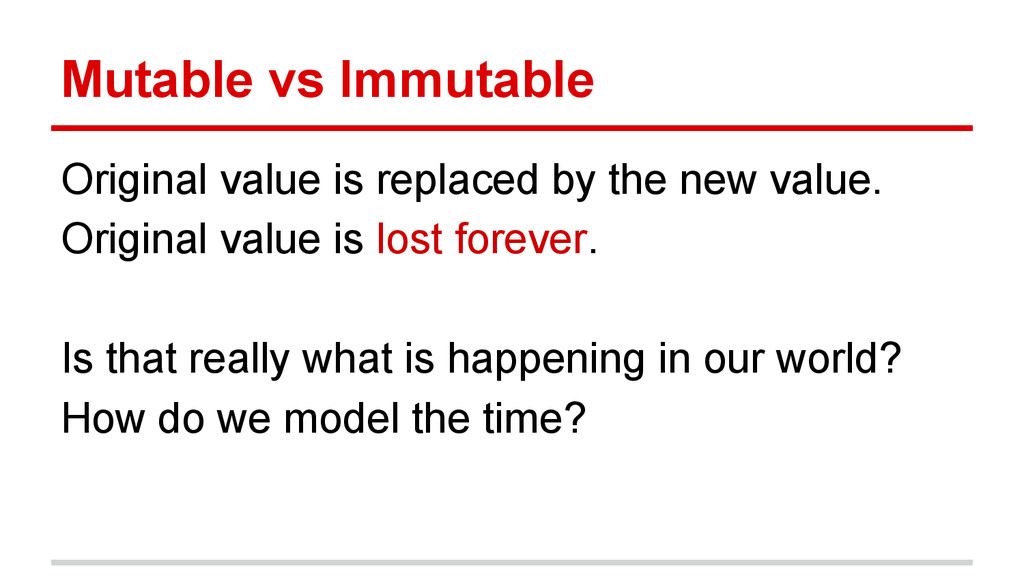 Mutable vs Immutable

Original value is replaced by the new value.
Original value is lost forever.

Is that really what is happening in our world?
How do we model the time?